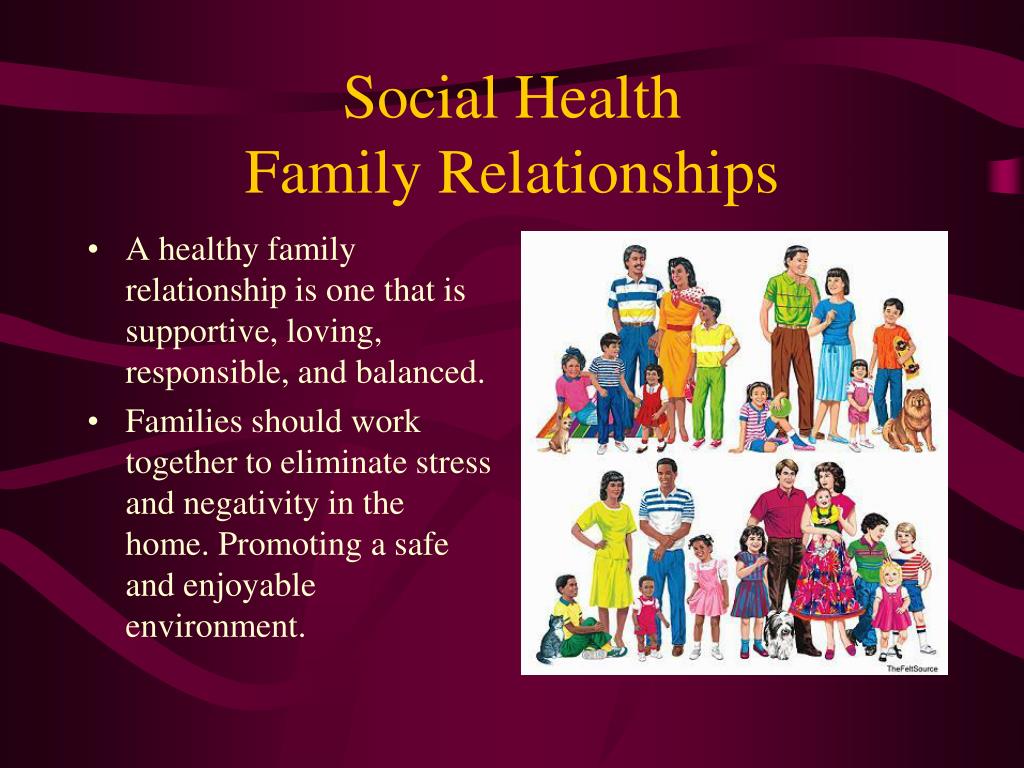 Social Health
Family Relationships

• A healthy family relationship is one that is supportive, loving, responsible, and balanced.
• Families should work together to eliminate stress and negativity in the home. Promoting a safe and enjoyable environment.

TheFeltSource